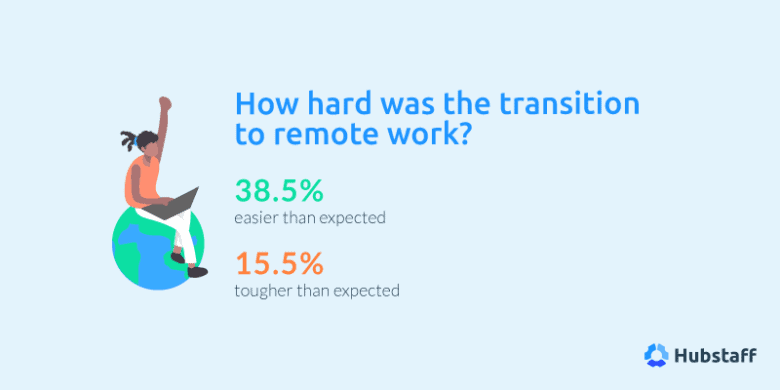 How hard was the transition to remote work?

38.5%
easier than expected

15.5%
tougher than expected

Hubstaff